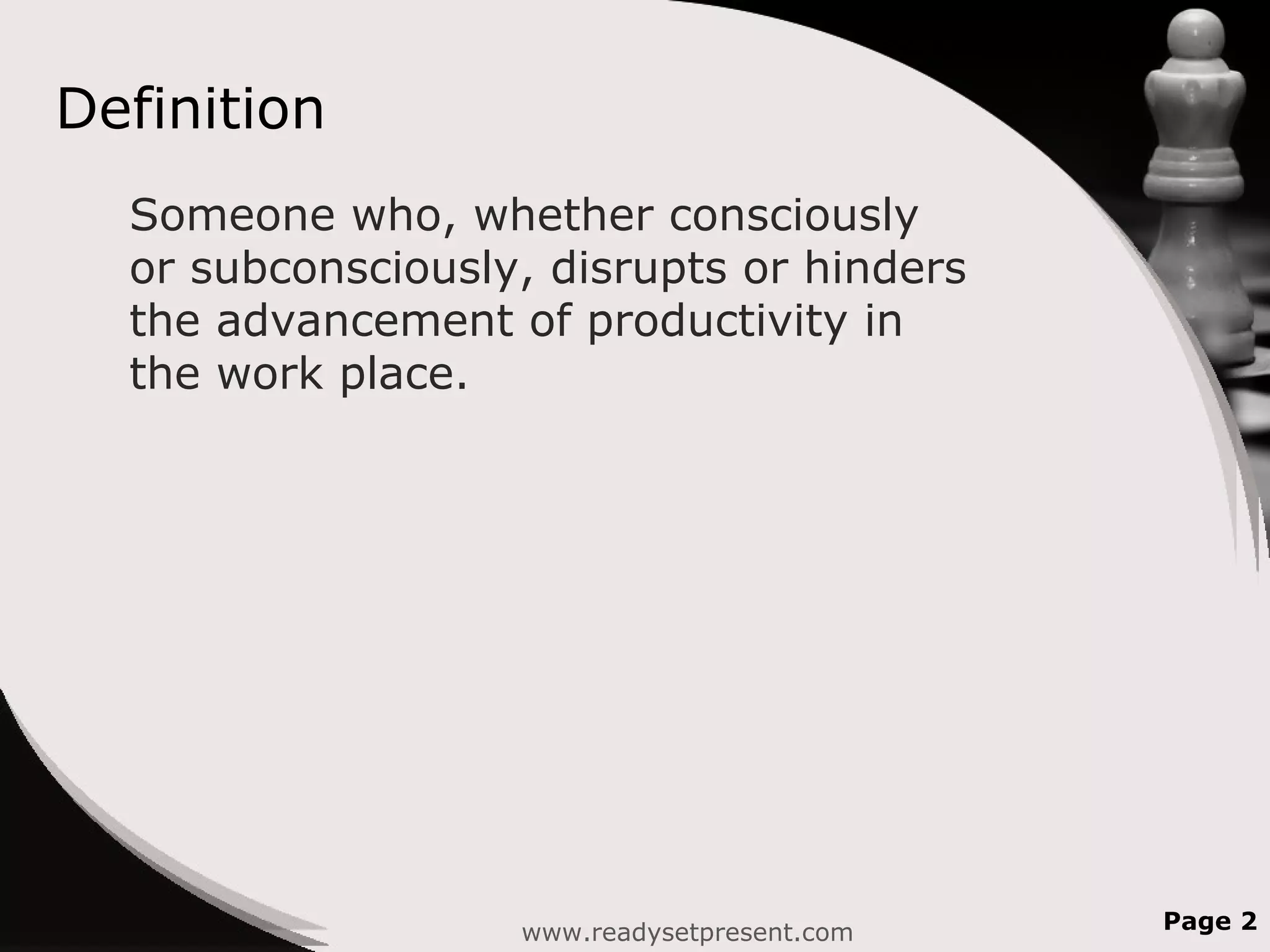 Definition

Someone who, whether consciously or subconsciously, disrupts or hinders the advancement of productivity in the work place.

www.readysetpresent.com

Page 2